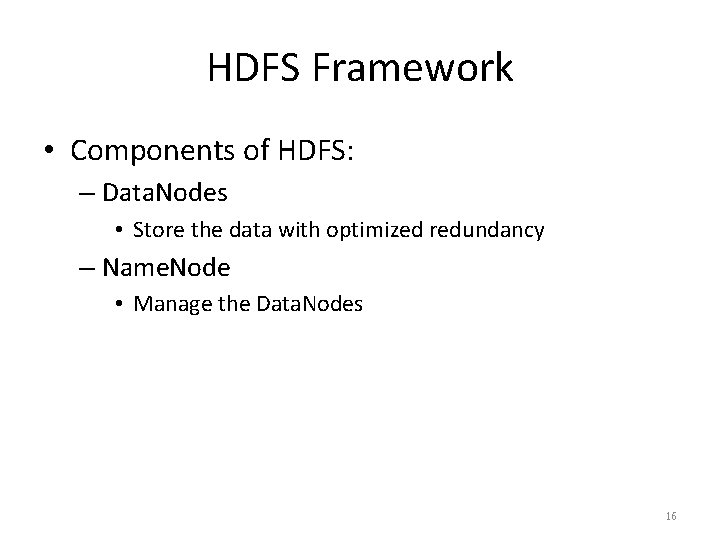 HDFS Framework

• Components of HDFS:

– DataNodes

• Store the data with optimized redundancy

– NameNode

• Manage the DataNodes

16